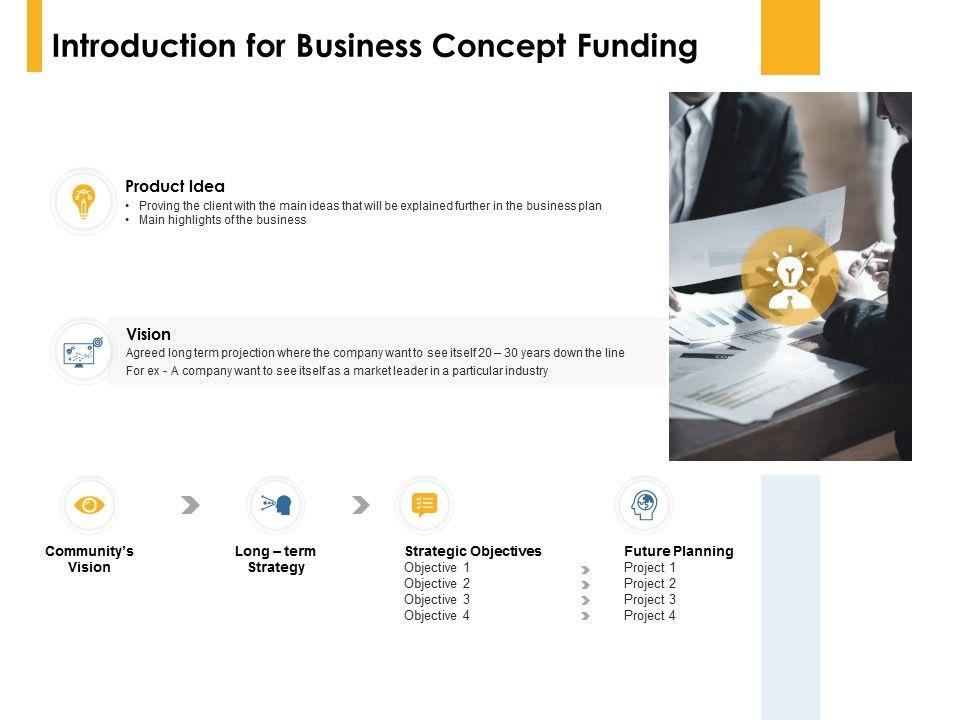 Introduction for Business Concept Funding

Product Idea
• Proving the client with the main ideas that will be explained further in the business plan
• Main highlights of the business

Vision
Agreed long term projection where the company want to see itself 20 – 30 years down the line
For ex - A company want to see itself as a market leader in a particular industry

Community's Vision

Long – term Strategy

Strategic Objectives
Objective 1
Objective 2
Objective 3
Objective 4

Future Planning
Project 1
Project 2
Project 3
Project 4